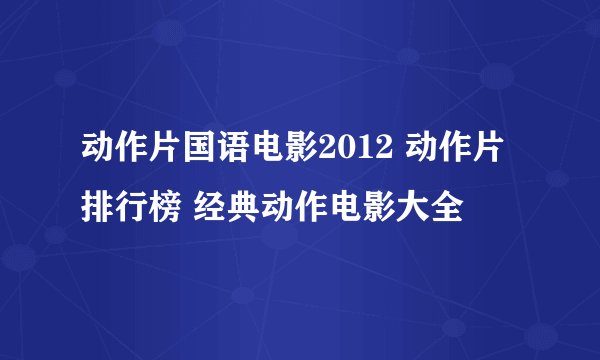 动作片国语电影2012 动作片排行榜 经典动作电影大全